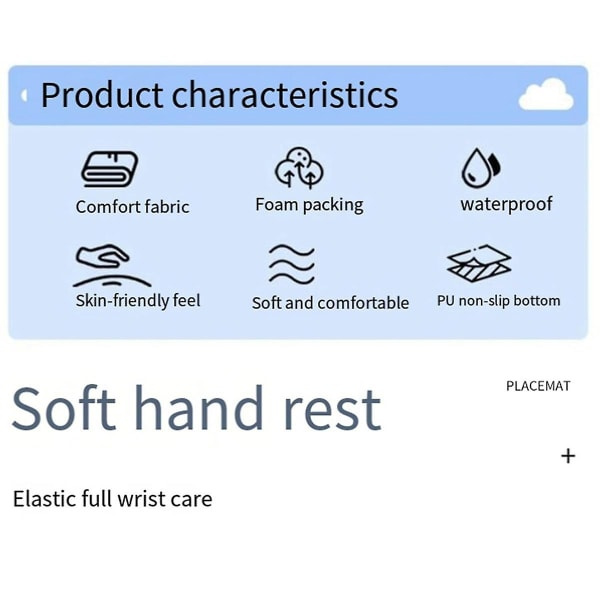 Product characteristics

Comfort fabric

Foam packing

waterproof

Skin-friendly feel

Soft and comfortable

PU non-slip bottom

Soft hand rest

PLACEMAT

+

Elastic full wrist care